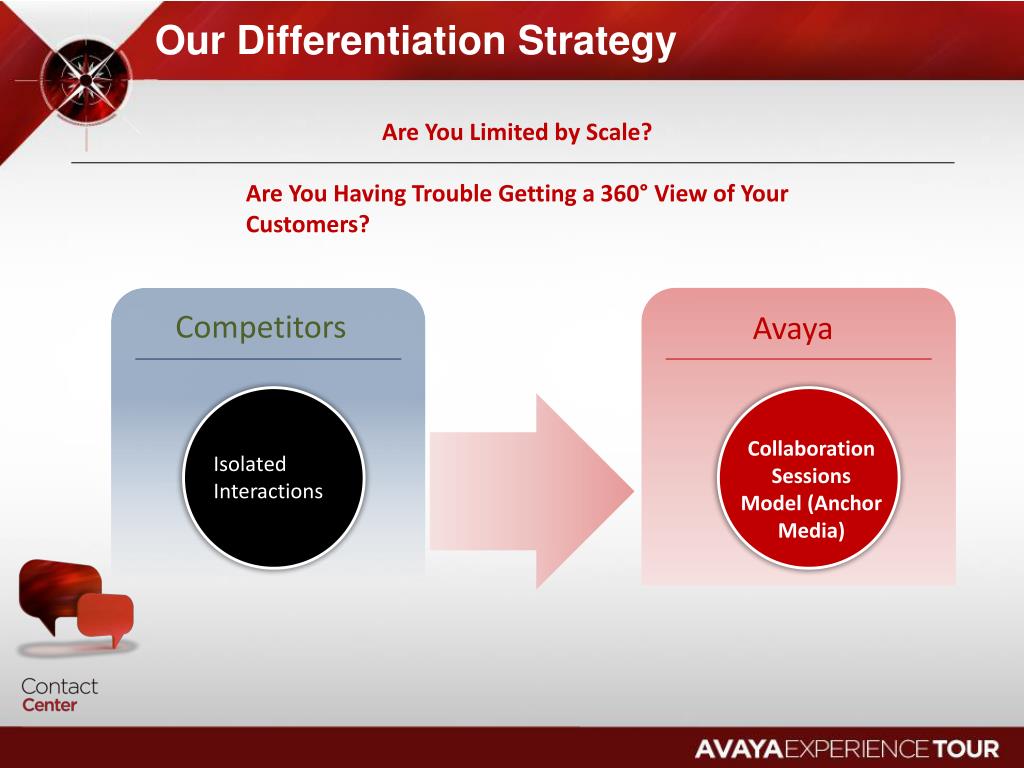 Our Differentiation Strategy

Are You Limited by Scale?

Are You Having Trouble Getting a 360° View of Your Customers?

Competitors

Isolated Interactions

Avaya

Collaboration Sessions Model (Anchor Media)

Contact Center

AVAYA EXPERIENCE TOUR